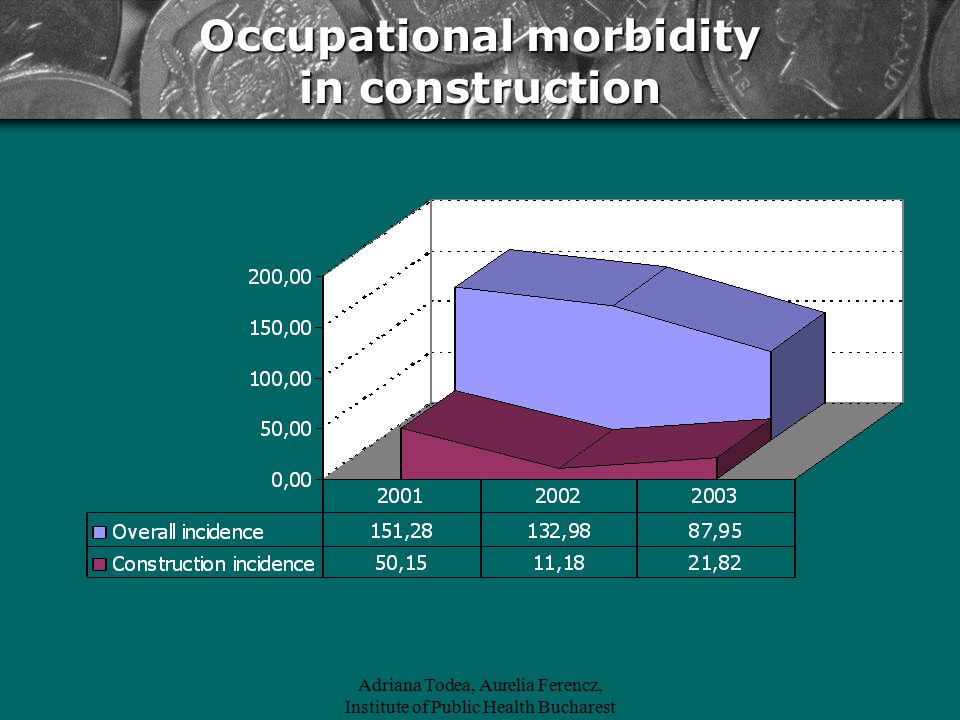 Occupational morbidity in construction

200,00
150,00
100,00
50,00
0,00

| | 2001 | 2002 | 2003 |
|---|---|---|---|
| Overall incidence | 151,28 | 132,98 | 87,95 |
| Construction incidence | 50,15 | 11,18 | 21,82 |

Adriana Todea, Aurelia Ferencz,
Institute of Public Health Bucharest